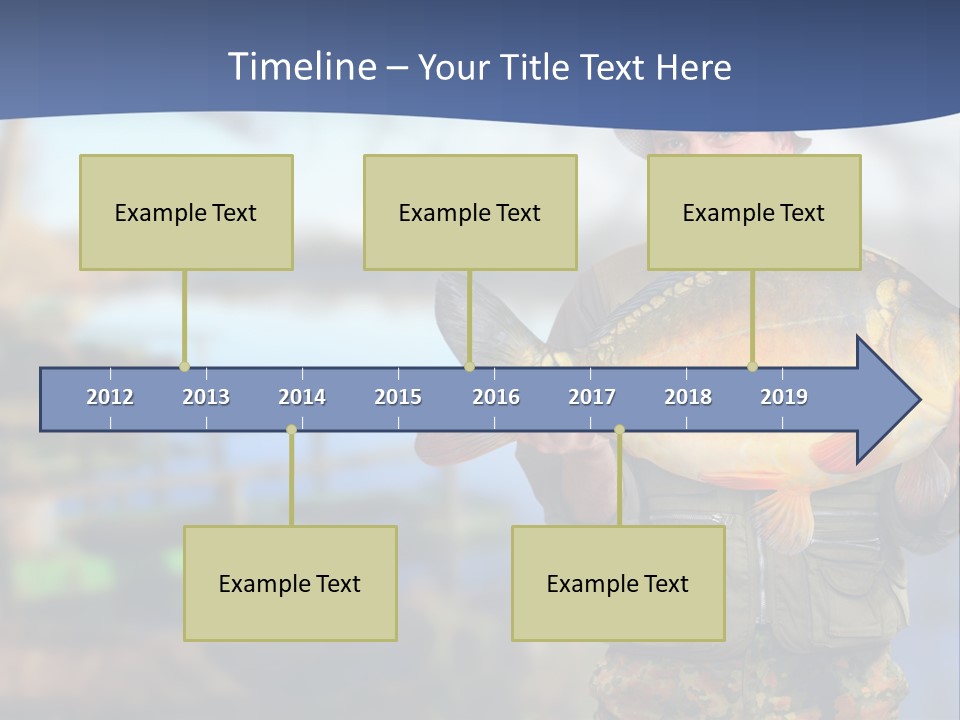 Timeline – Your Title Text Here

Example Text

Example Text

Example Text

2012 2013 2014 2015 2016 2017 2018 2019

Example Text

Example Text